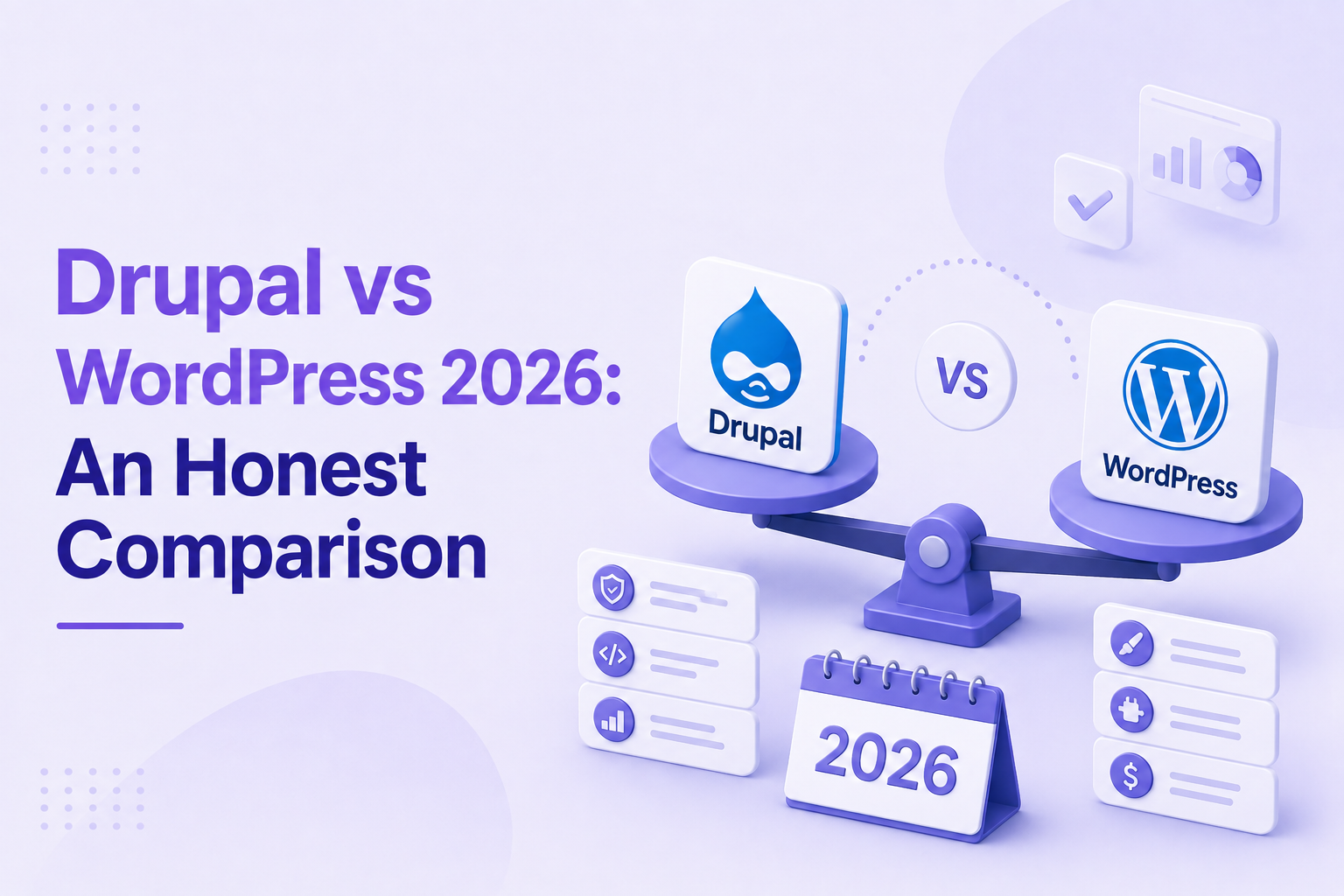 Drupal vs WordPress 2026: An Honest Comparison

Drupal

VS

WordPress

2026